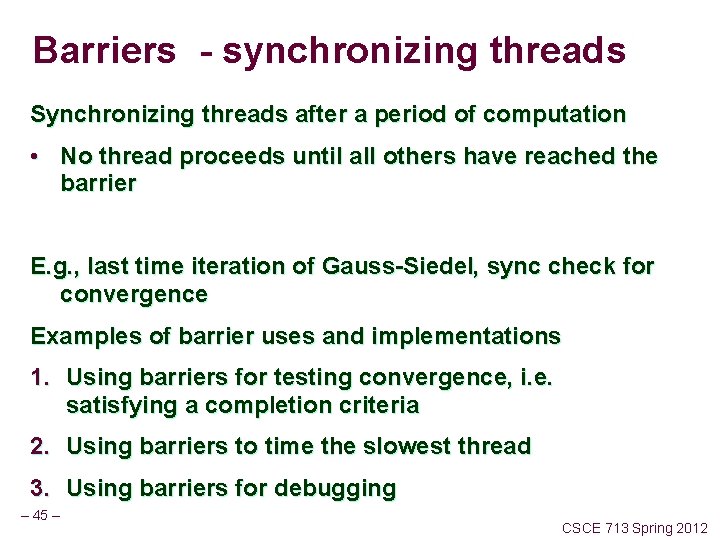 Barriers - synchronizing threads

Synchronizing threads after a period of computation

• No thread proceeds until all others have reached the barrier

E.g., last time iteration of Gauss-Siedel, sync check for convergence

Examples of barrier uses and implementations

1. Using barriers for testing convergence, i.e. satisfying a completion criteria

2. Using barriers to time the slowest thread

3. Using barriers for debugging

– 45 –

CSCE 713 Spring 2012